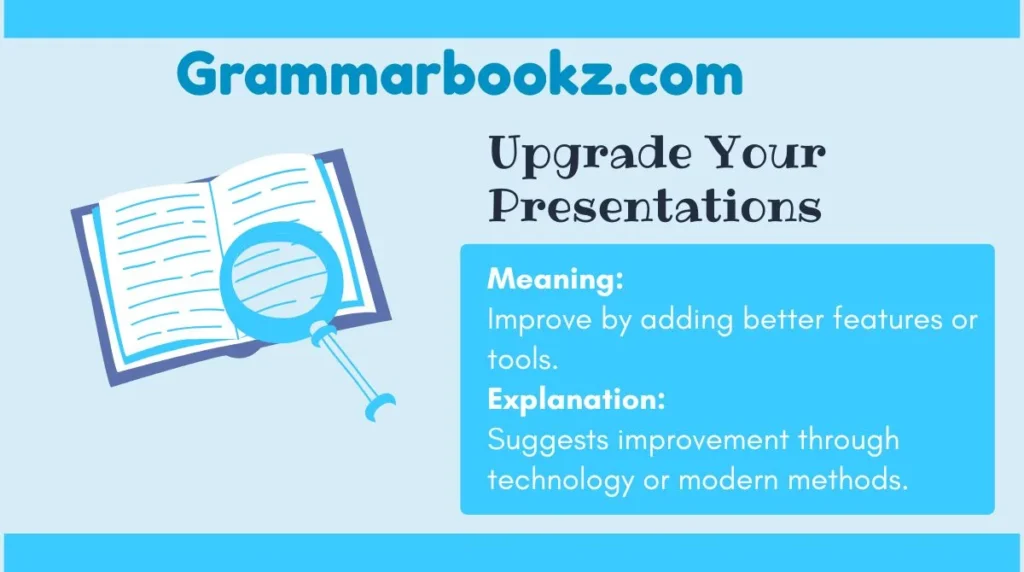 Grammarbookz.com

Upgrade Your Presentations

Meaning:
Improve by adding better features or tools.

Explanation:
Suggests improvement through technology or modern methods.